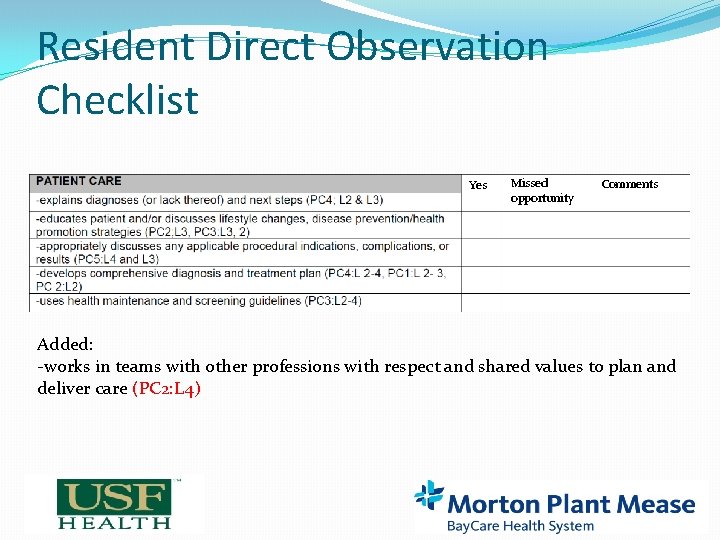 Resident Direct Observation Checklist

| PATIENT CARE | Yes | Missed opportunity | Comments |
|---|---|---|---|
| -explains diagnoses (or lack thereof) and next steps (PC4, L2 & L3) | | | |
| -educates patient and/or discusses lifestyle changes, disease prevention/health promotion strategies (PC2:L3, PC3:L3, 2) | | | |
| -appropriately discusses any applicable procedural indications, complications, or results (PC5:L4 and L3) | | | |
| -develops comprehensive diagnosis and treatment plan (PC4:L 2-4, PC1:L 2- 3, PC 2:L2) | | | |
| -uses health maintenance and screening guidelines (PC3:L2-4) | | | |

Added:
-works in teams with other professions with respect and shared values to plan and deliver care (PC2:L4)

USF HEALTH

Morton Plant Mease
BayCare Health System